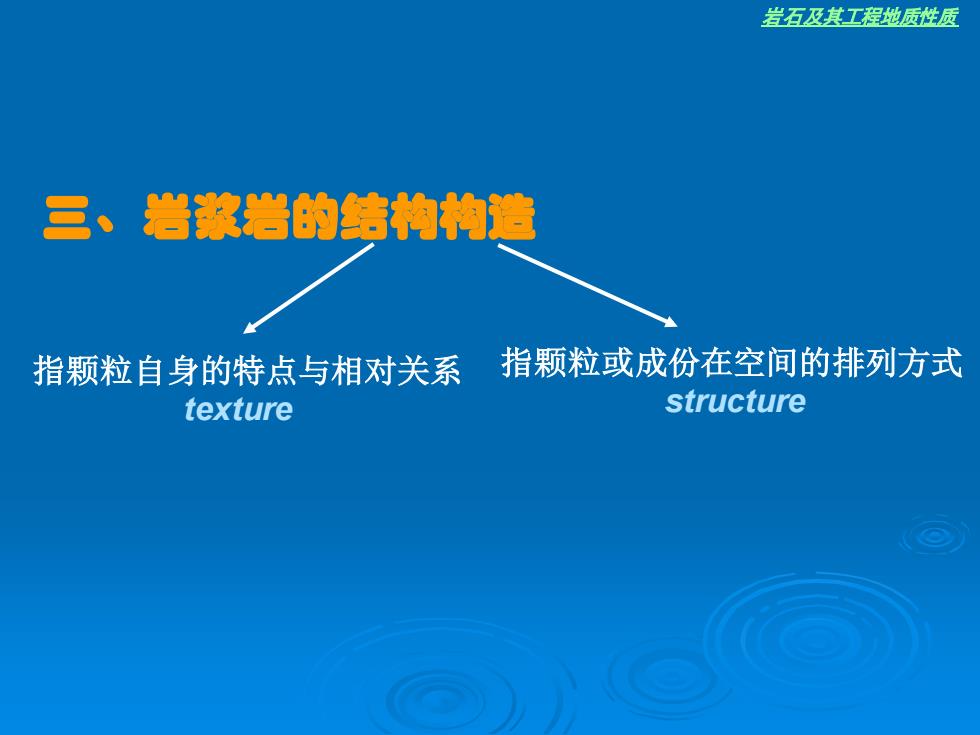 岩石及其工程地质性质

三、岩浆岩的结构构造

指颗粒自身的特点与相对关系
texture

指颗粒或成份在空间的排列方式
structure